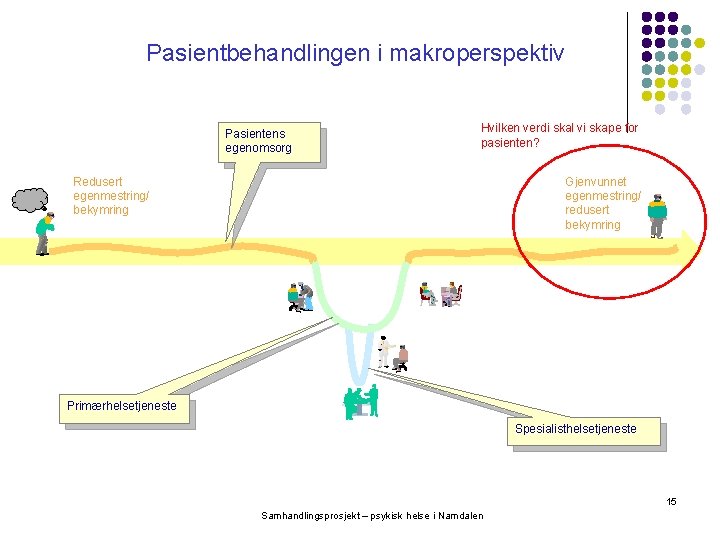 Pasientbehandlingen i makroperspektiv

Pasientens egenomsorg

Hvilken verdi skal vi skape for pasienten?

Redusert egenmestring/ bekymring

Gjenvunnet egenmestring/ redusert bekymring

Primærhelsetjeneste

Spesialisthelsetjeneste

15

Samhandlingsprosjekt – psykisk helse i Namdalen